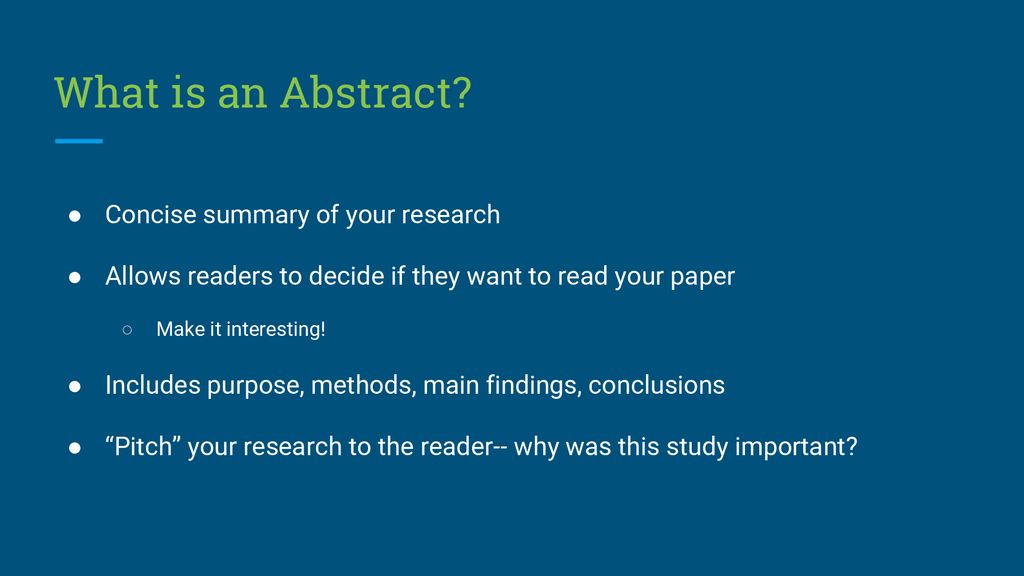 What is an Abstract?

● Concise summary of your research

● Allows readers to decide if they want to read your paper

○ Make it interesting!

● Includes purpose, methods, main findings, conclusions

● “Pitch” your research to the reader-- why was this study important?